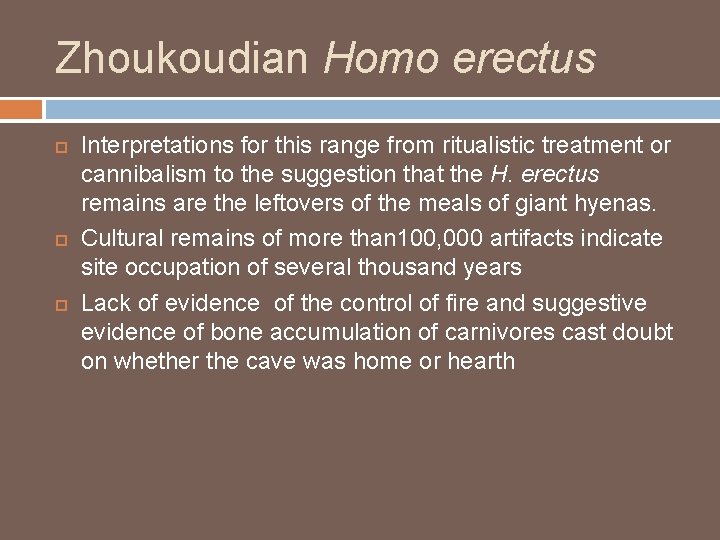 Zhoukoudian Homo erectus

Interpretations for this range from ritualistic treatment or cannibalism to the suggestion that the H. erectus remains are the leftovers of the meals of giant hyenas.

Cultural remains of more than100,000 artifacts indicate site occupation of several thousand years

Lack of evidence  of the control of fire and suggestive evidence of bone accumulation of carnivores cast doubt on whether the cave was home or hearth